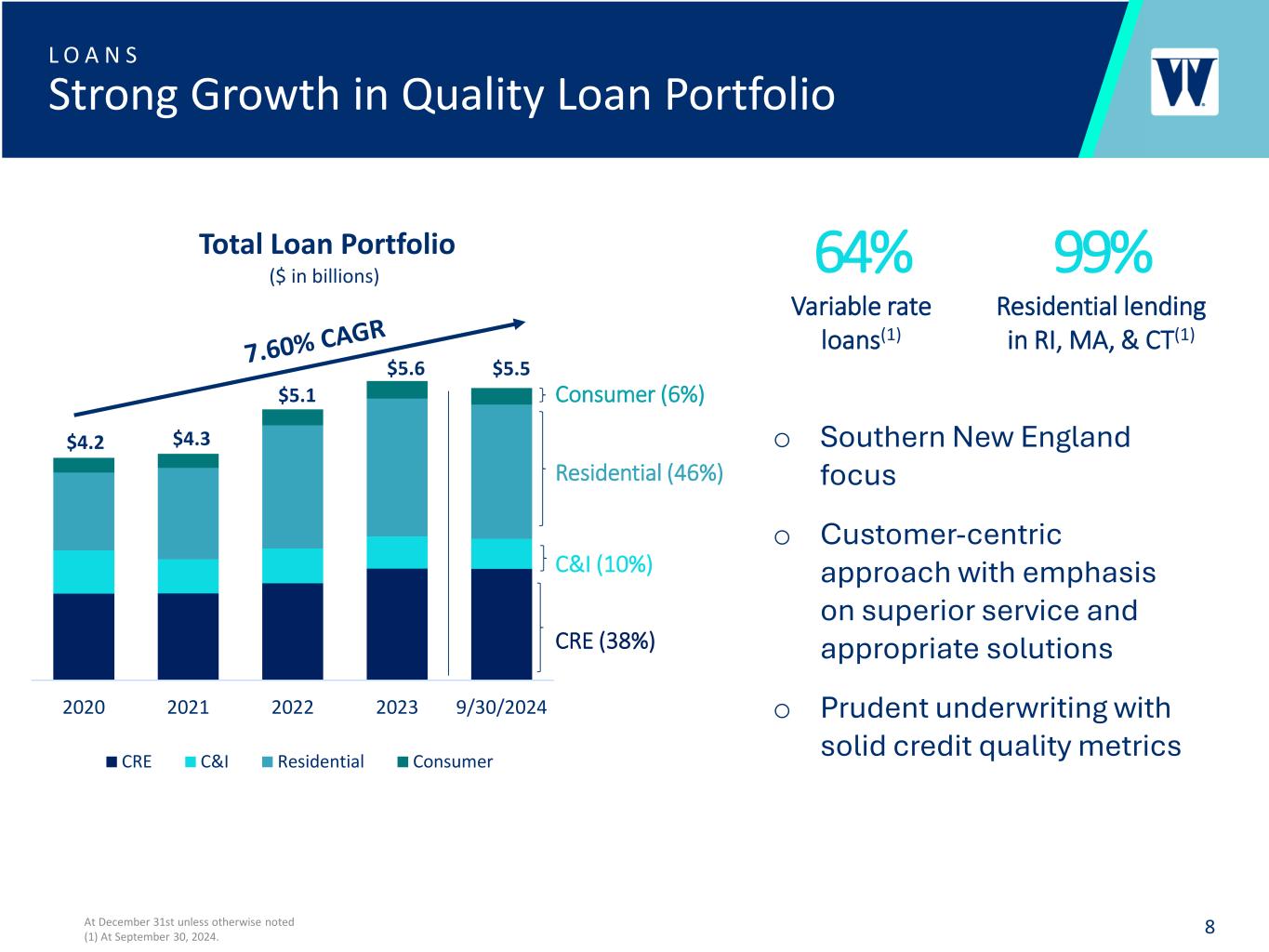 LOANS
Strong Growth in Quality Loan Portfolio

Total Loan Portfolio
($ in billions)

7.60% CAGR

$4.2
$4.3
$5.1
$5.6
$5.5

Consumer (6%)
Residential (46%)
C&I (10%)
CRE (38%)

2020
2021
2022
2023
9/30/2024

CRE C&I Residential Consumer

64%
Variable rate loans$^{(1)}$

99%
Residential lending in RI, MA, & CT$^{(1)}$

o Southern New England focus

o Customer-centric approach with emphasis on superior service and appropriate solutions

o Prudent underwriting with solid credit quality metrics

At December 31st unless otherwise noted
(1) At September 30, 2024.

8